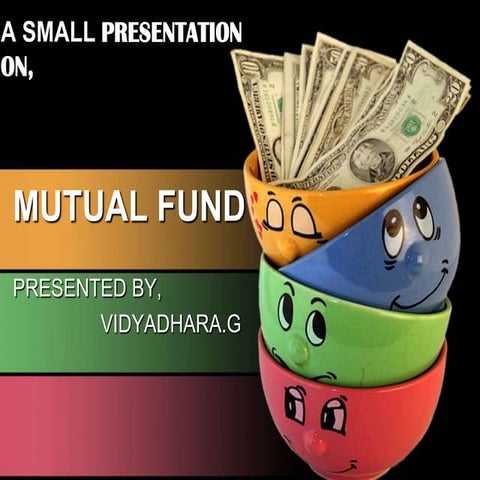 A SMALL PRESENTATION ON,

MUTUAL FUND

PRESENTED BY,
VIDYADHARA.G